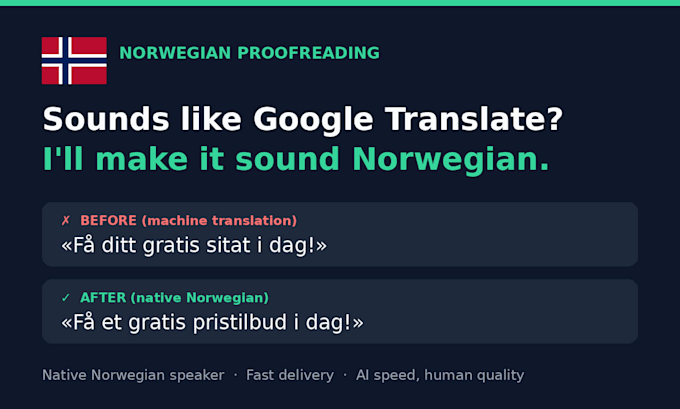 NORWEGIAN PROOFREADING

Sounds like Google Translate?
I'll make it sound Norwegian.

✗ BEFORE (machine translation)
«Få ditt gratis sitat i dag!»

✓ AFTER (native Norwegian)
«Få et gratis pristilbud i dag!»

Native Norwegian speaker · Fast delivery · AI speed, human quality